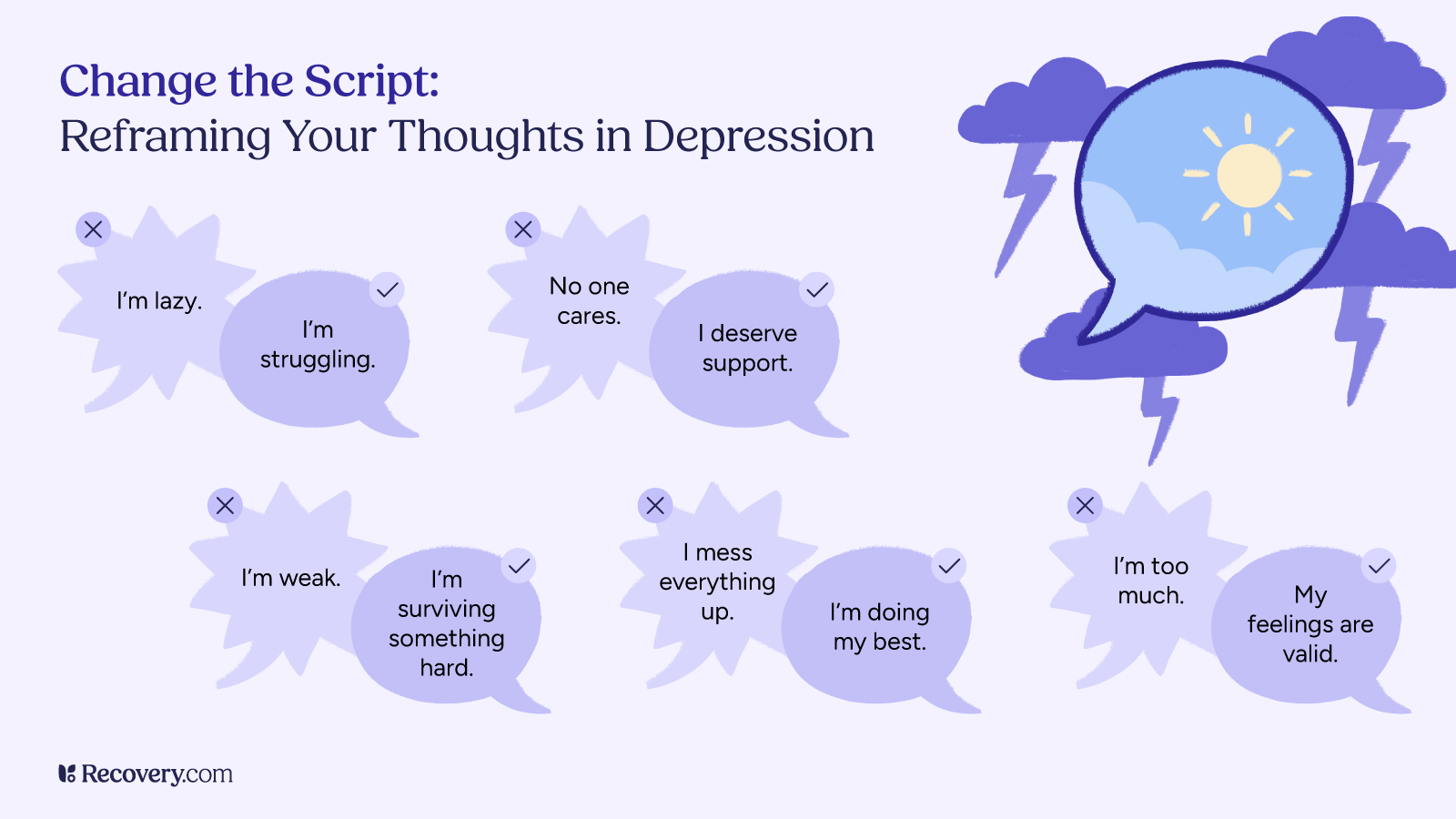 Change the Script:
Reframing Your Thoughts in Depression

I'm lazy.

I'm struggling.

No one cares.

I deserve support.

I'm weak.

I'm surviving something hard.

I mess everything up.

I'm doing my best.

I'm too much.

My feelings are valid.

Recovery.com